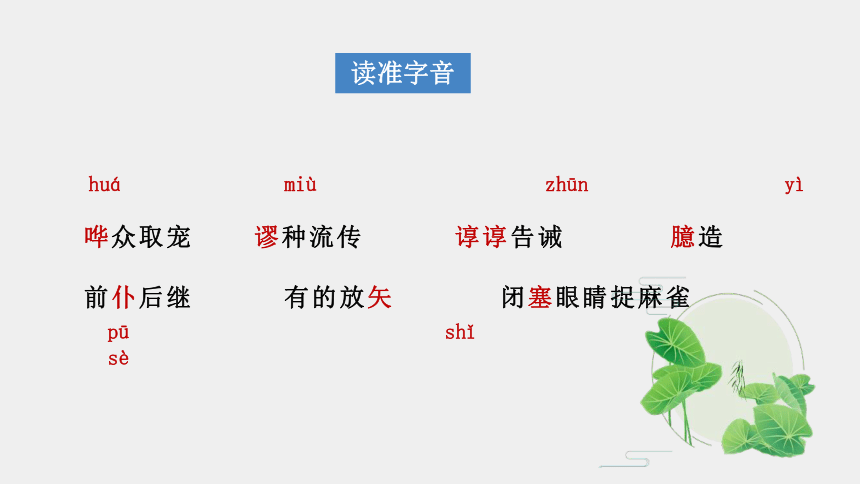 读准字音

huá　　miù　　zhūn　　yì

哗众取宠　　谬种流传　　谆谆告诫　　臆造

前仆后继　　有的放矢　　闭塞眼睛捉麻雀

pū　　shǐ

sè